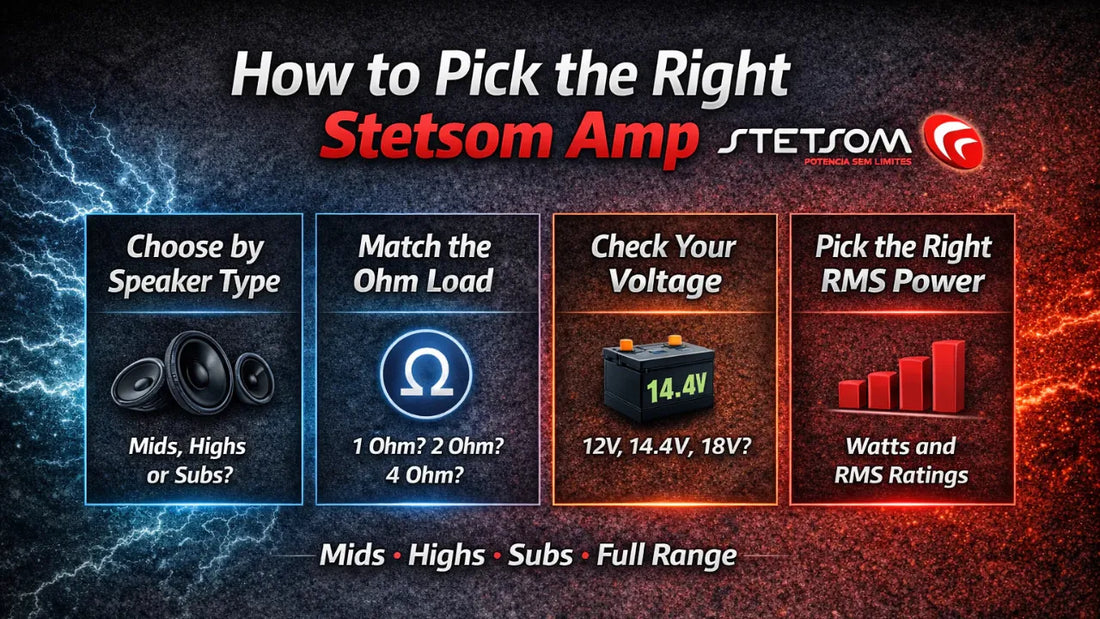 How to Pick the Right
Stetsom Amp STETSOM
POTENCIA SEM LIMITES

Choose by Speaker Type

Mids, Highs or Subs?

Match the Ohm Load

Ω

1 Ohm? 2 Ohm? 4 Ohm?

Check Your Voltage

14.4V

12V, 14.4V, 18V?

Pick the Right RMS Power

Watts and RMS Ratings

Mids • Highs • Subs • Full Range